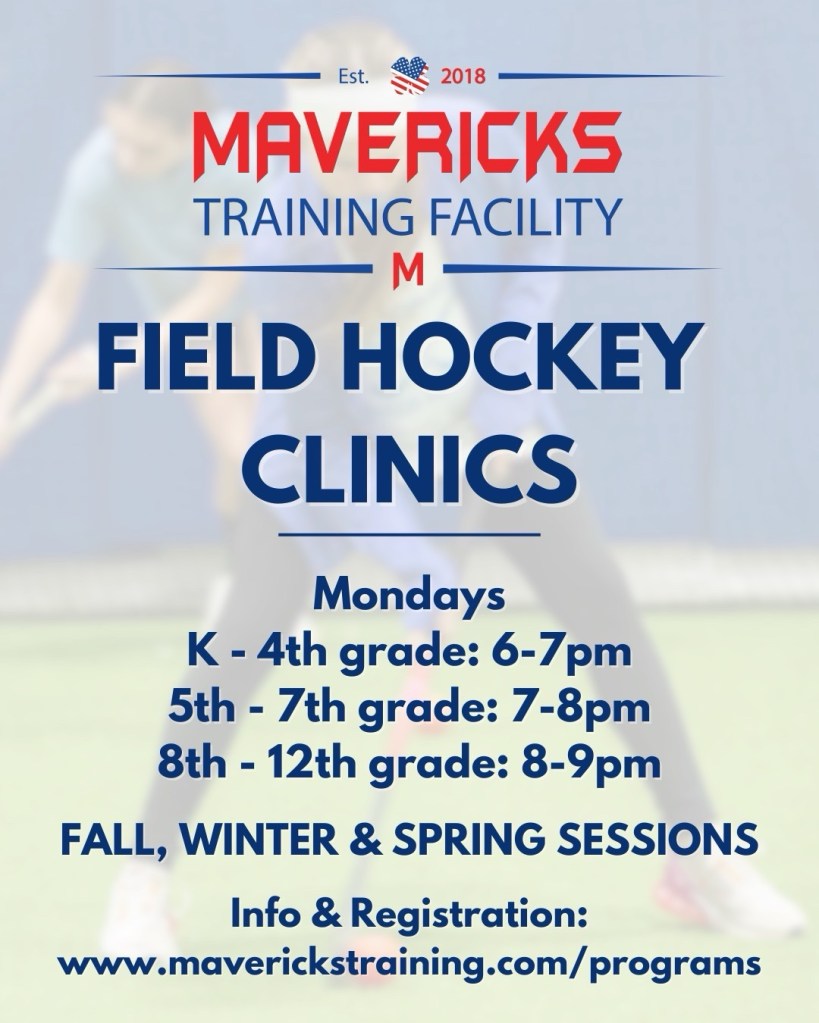 Est. 2018
MAVERICKS
TRAINING FACILITY
M

FIELD HOCKEY CLINICS

Mondays
K - 4th grade: 6-7pm
5th - 7th grade: 7-8pm
8th - 12th grade: 8-9pm

FALL, WINTER & SPRING SESSIONS

Info & Registration:
www.maverickstraining.com/programs